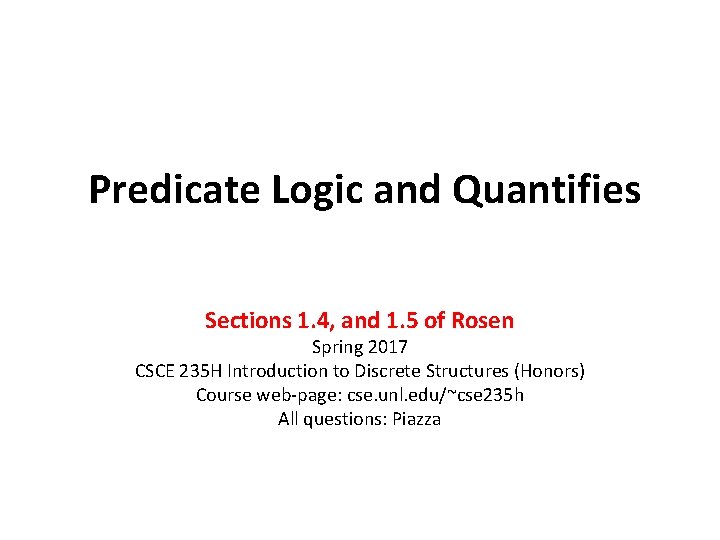 Predicate Logic and Quantifies

Sections 1.4, and 1.5 of Rosen
Spring 2017
CSCE 235H Introduction to Discrete Structures (Honors)
Course web-page: cse.unl.edu/~cse235h
All questions: Piazza